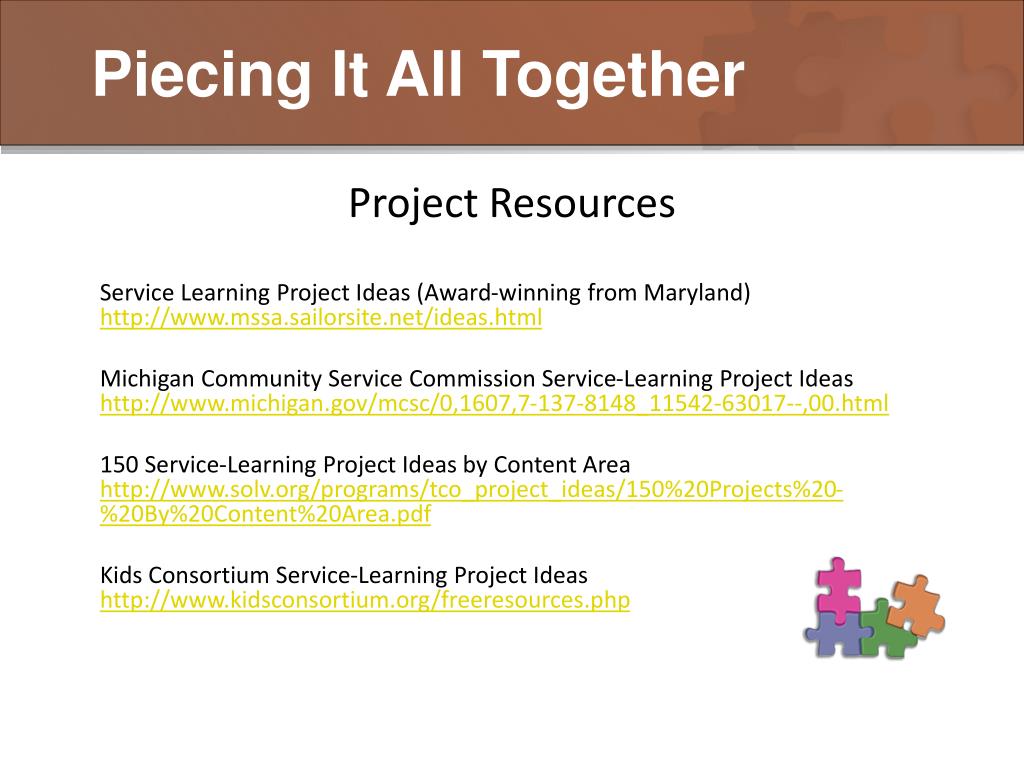 Piecing It All Together

Project Resources

Service Learning Project Ideas (Award-winning from Maryland)
http://www.mssa.sailorsite.net/ideas.html

Michigan Community Service Commission Service-Learning Project Ideas
http://www.michigan.gov/mcsc/0,1607,7-137-8148_11542-63017--,00.html

150 Service-Learning Project Ideas by Content Area
http://www.solv.org/programs/tco_project_ideas/150%20Projects%20-%20By%20Content%20Area.pdf

Kids Consortium Service-Learning Project Ideas
http://www.kidsconsortium.org/freeresources.php